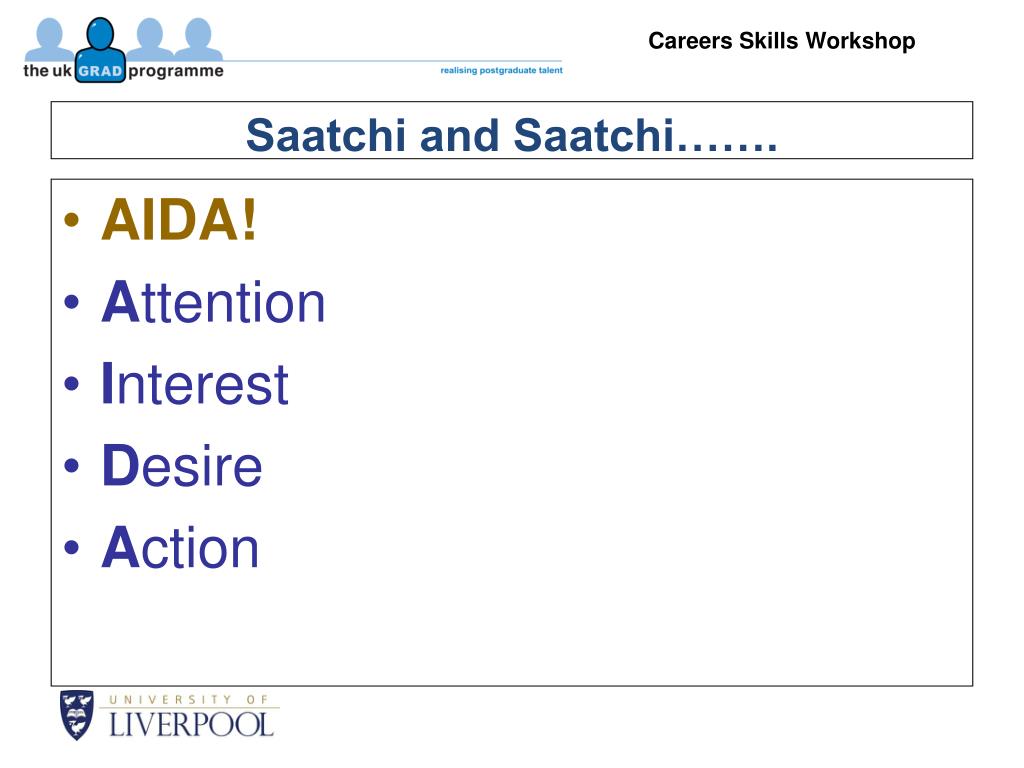 the uk GRAD programme
realising postgraduate talent

Careers Skills Workshop

Saatchi and Saatchi…….

• AIDA!
• Attention
• Interest
• Desire
• Action

UNIVERSITY OF
LIVERPOOL